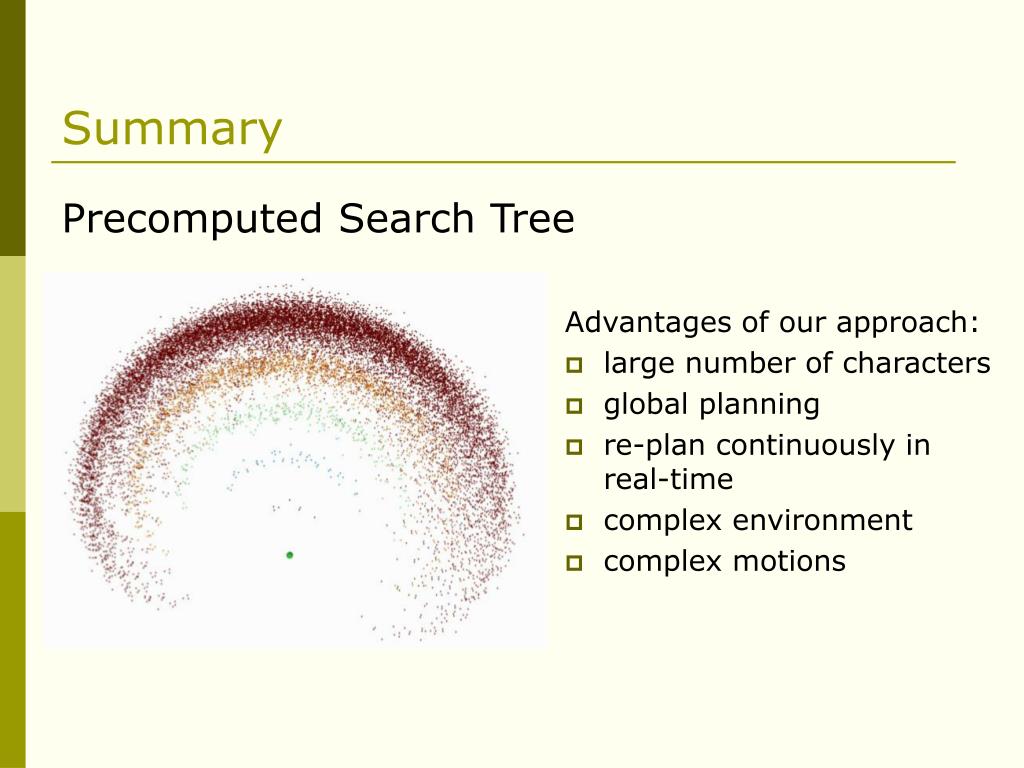 Summary

Precomputed Search Tree

Advantages of our approach:
- large number of characters
- global planning
- re-plan continuously in real-time
- complex environment
- complex motions